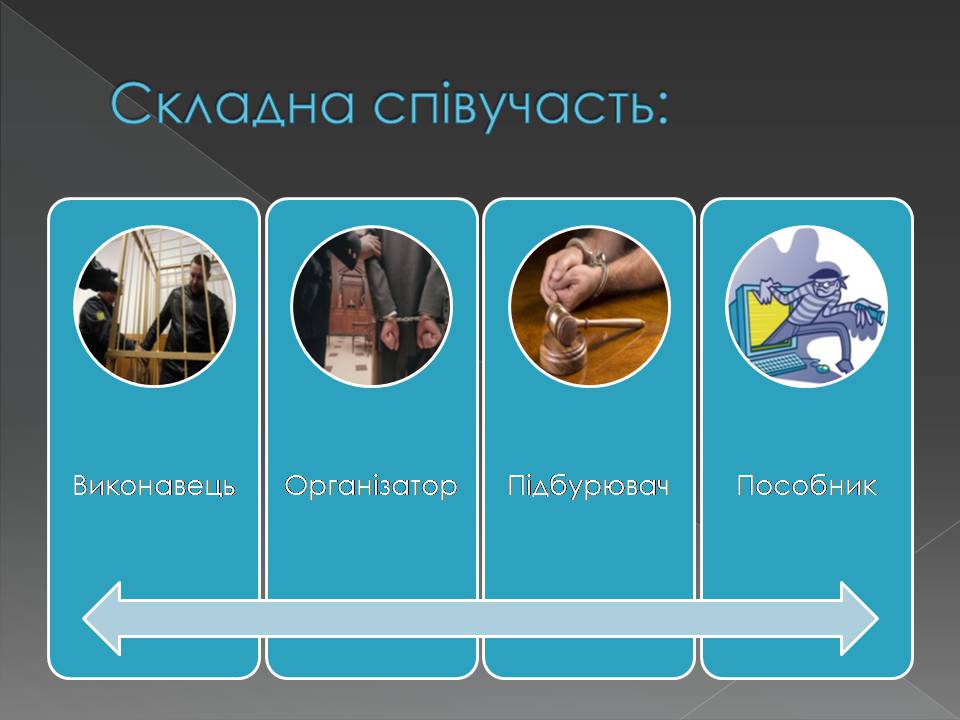 Складна співучасть:

Виконавець

Організатор

Підбурювач

Пособник